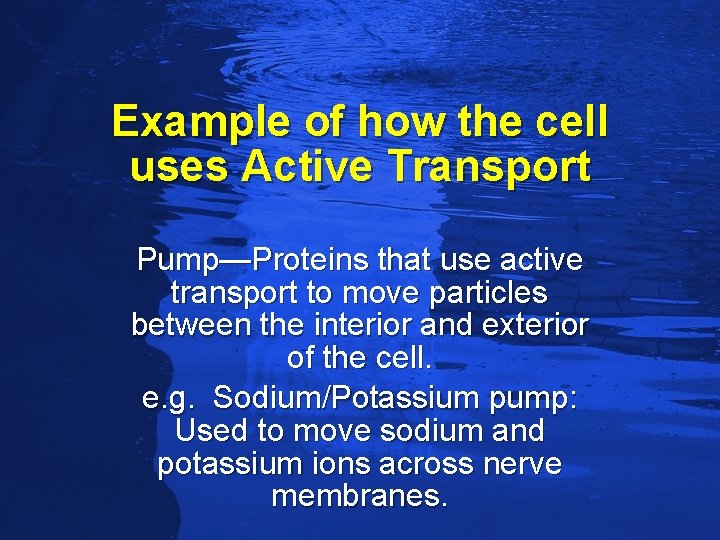 Example of how the cell uses Active Transport

Pump—Proteins that use active transport to move particles between the interior and exterior of the cell.

e.g. Sodium/Potassium pump: Used to move sodium and potassium ions across nerve membranes.